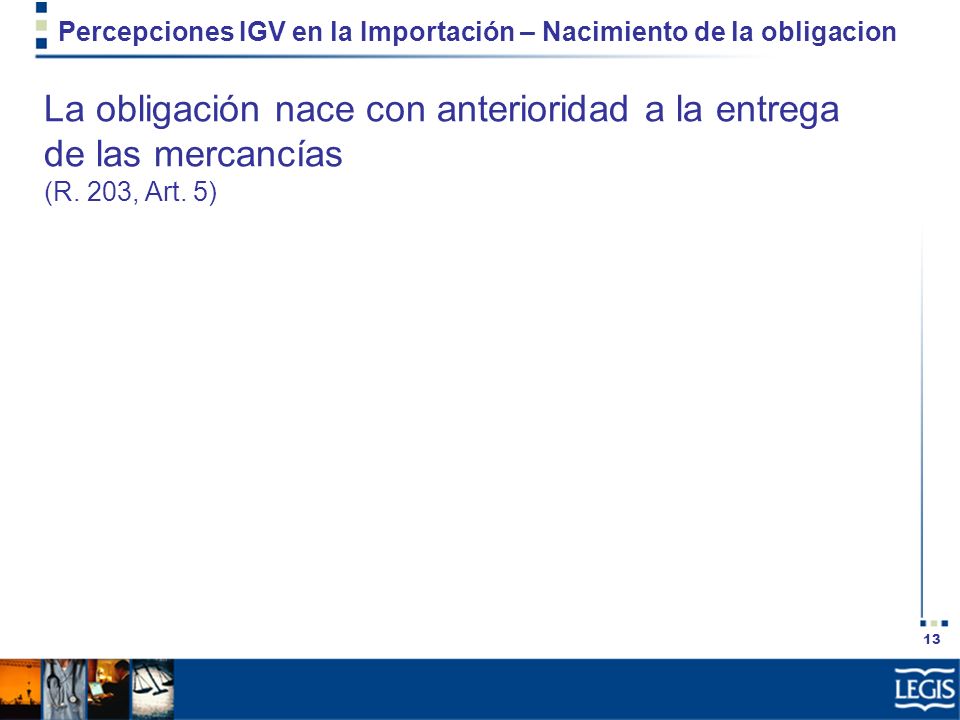 Percepciones IGV en la Importación – Nacimiento de la obligacion

La obligación nace con anterioridad a la entrega de las mercancías
(R. 203, Art. 5)

13

LEGIS